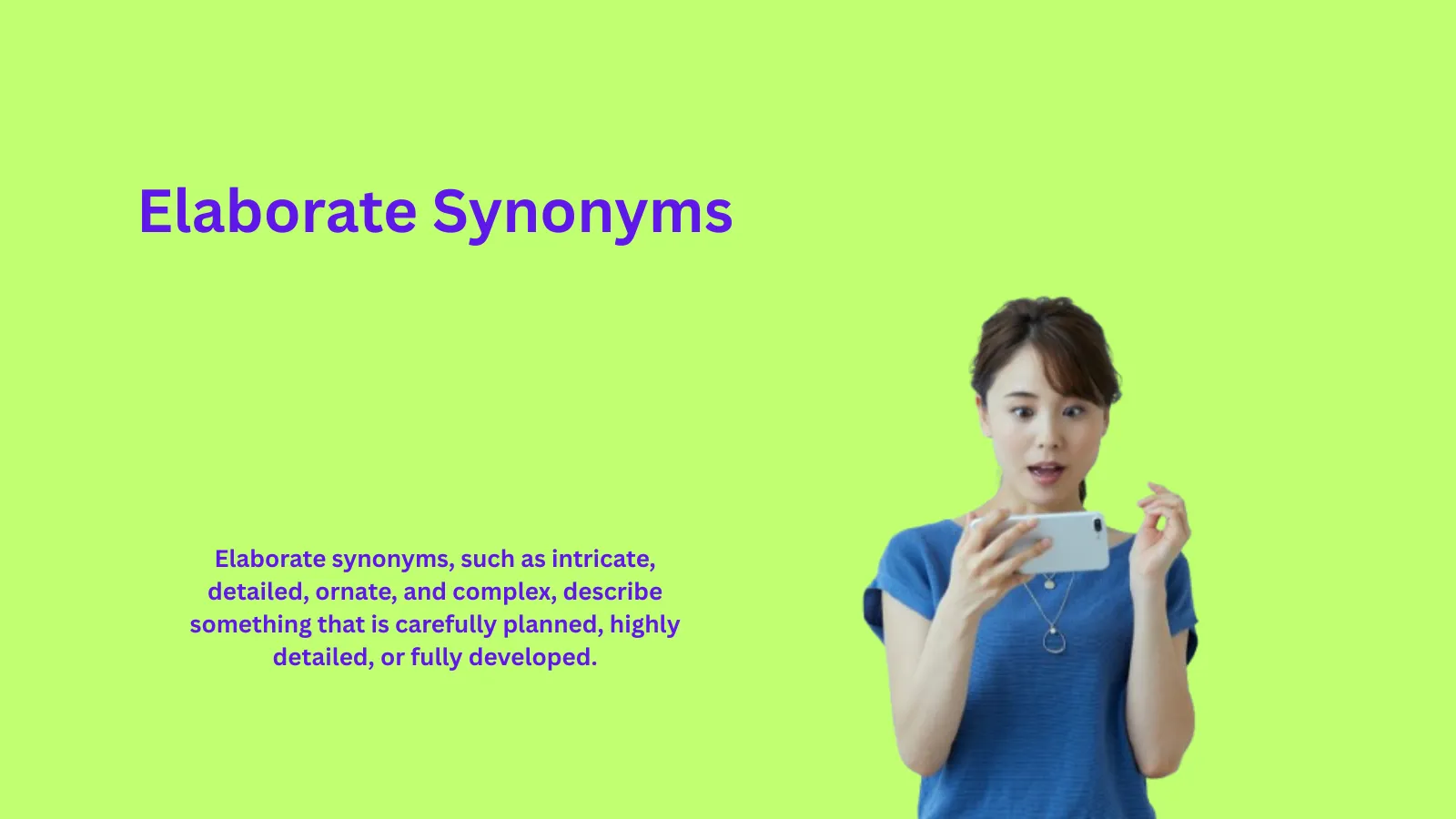 Elaborate Synonyms

Elaborate synonyms, such as intricate, detailed, ornate, and complex, describe something that is carefully planned, highly detailed, or fully developed.